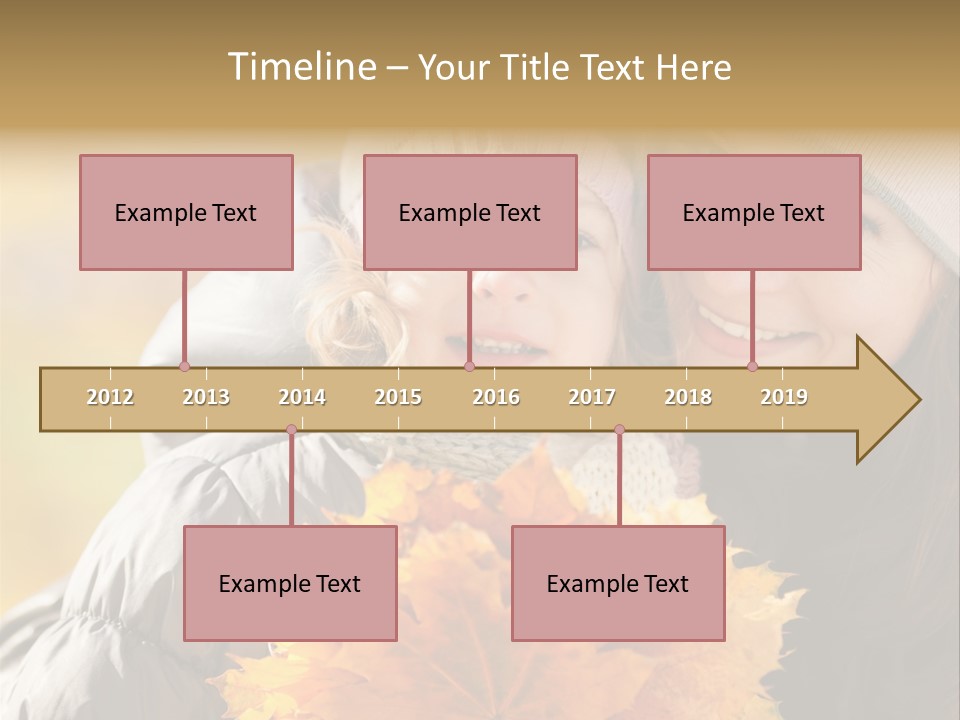 Timeline – Your Title Text Here

Example Text

Example Text

Example Text

2012 2013 2014 2015 2016 2017 2018 2019

Example Text

Example Text